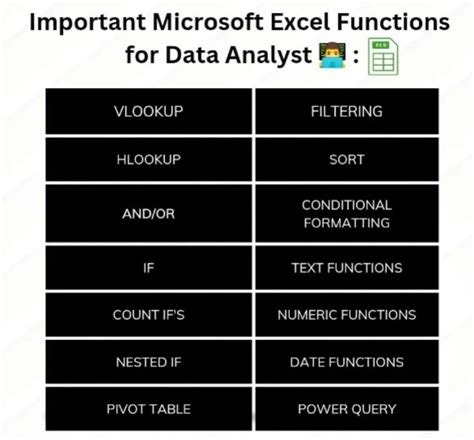 Important Microsoft Excel Functions for Data Analyst 👨‍💻 :

| VLOOKUP | FILTERING |
|---|---|
| HLOOKUP | SORT |
| AND/OR | CONDITIONAL FORMATTING |
| IF | TEXT FUNCTIONS |
| COUNT IF'S | NUMERIC FUNCTIONS |
| NESTED IF | DATE FUNCTIONS |
| PIVOT TABLE | POWER QUERY |